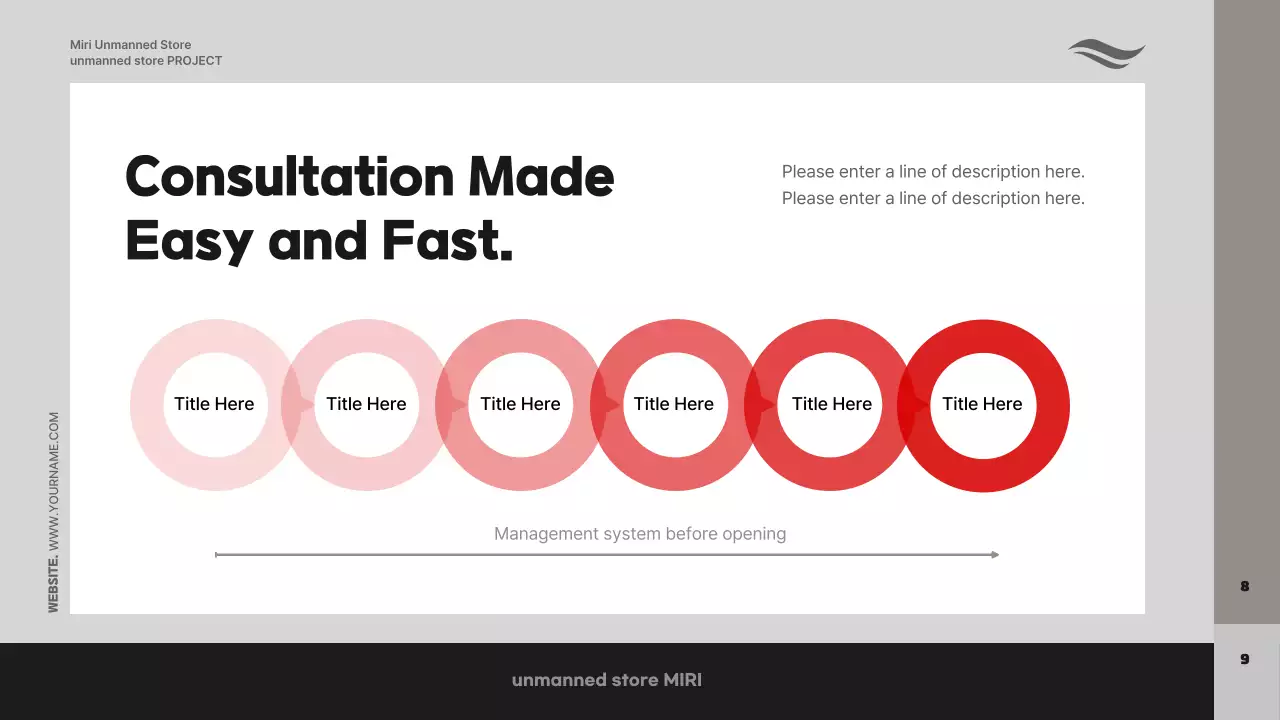 Miri Unmanned Store
unmanned store PROJECT

Consultation Made Easy and Fast.

Please enter a line of description here.
Please enter a line of description here.

Title Here

Title Here

Title Here

Title Here

Title Here

Title Here

Management system before opening

WEBSITE. WWW.YOURNAME.COM

8

9

unmanned store MIRI